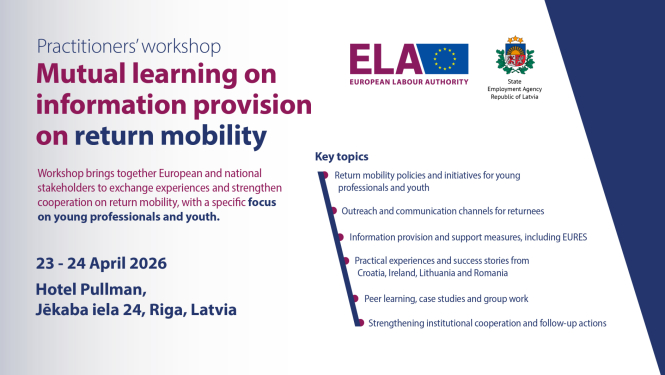 Practitioners' workshop

Mutual learning on information provision on return mobility

Workshop brings together European and national stakeholders to exchange experiences and strengthen cooperation on return mobility, with a specific focus on young professionals and youth.

23 - 24 April 2026

Hotel Pullman, Jēkaba iela 24, Riga, Latvia

ELA EUROPEAN LABOUR AUTHORITY

State Employment Agency Republic of Latvia

Key topics

Return mobility policies and initiatives for young professionals and youth

Outreach and communication channels for returnees

Information provision and support measures, including EURES

Practical experiences and success stories from Croatia, Ireland, Lithuania and Romania

Peer learning, case studies and group work

Strengthening institutional cooperation and follow-up actions